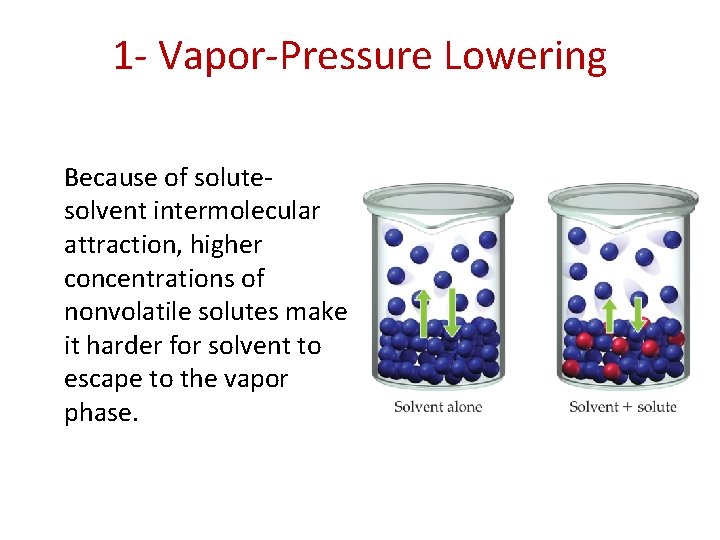 1- Vapor-Pressure Lowering

Because of solute-solvent intermolecular attraction, higher concentrations of nonvolatile solutes make it harder for solvent to escape to the vapor phase.

Solvent alone

Solvent + solute